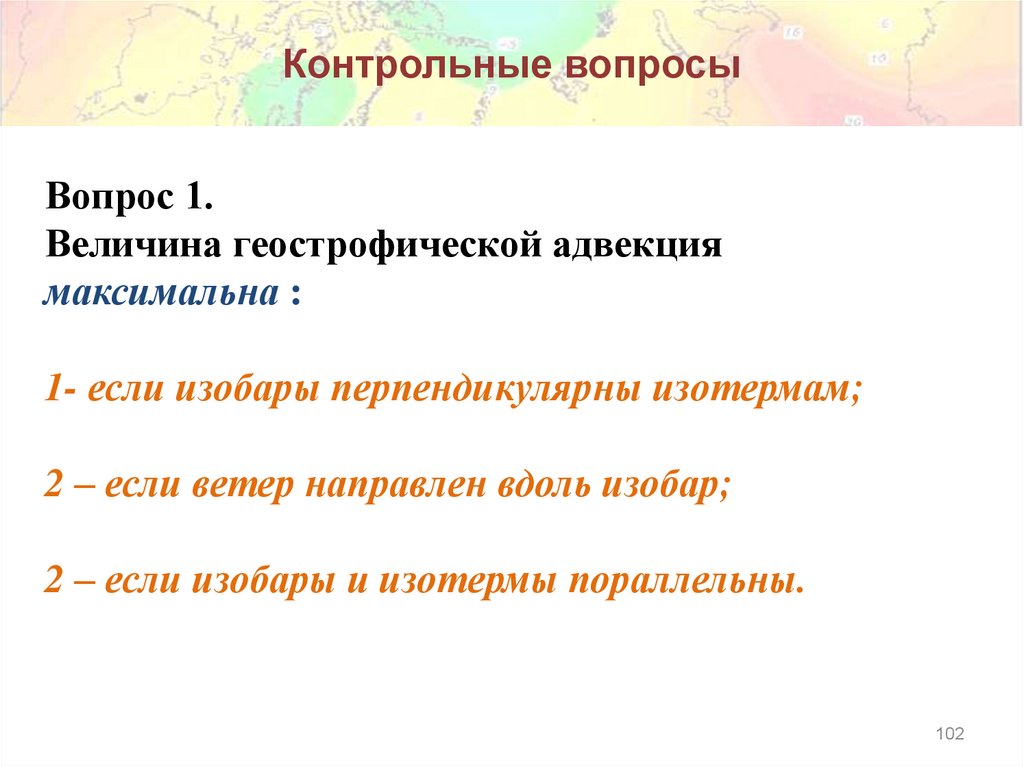 Контрольные вопросы

Вопрос 1.
Величина геострофической адвекция
максимальна :

1- если изобары перпендикулярны изотермам;

2 – если ветер направлен вдоль изобар;

2 – если изобары и изотермы пораллельны.

102